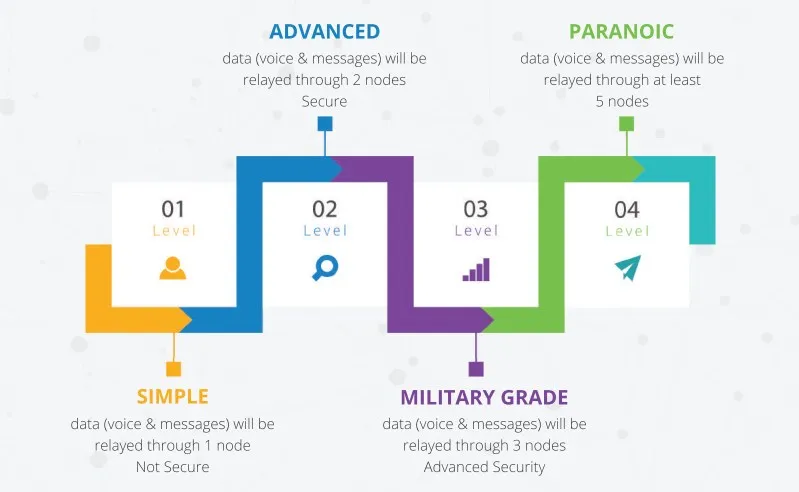 ADVANCED
data (voice & messages) will be relayed through 2 nodes
Secure

PARANOIC
data (voice & messages) will be relayed through at least 5 nodes

01
Level

02
Level

03
Level

04
Level

SIMPLE
data (voice & messages) will be relayed through 1 node
Not Secure

MILITARY GRADE
data (voice & messages) will be relayed through 3 nodes
Advanced Security